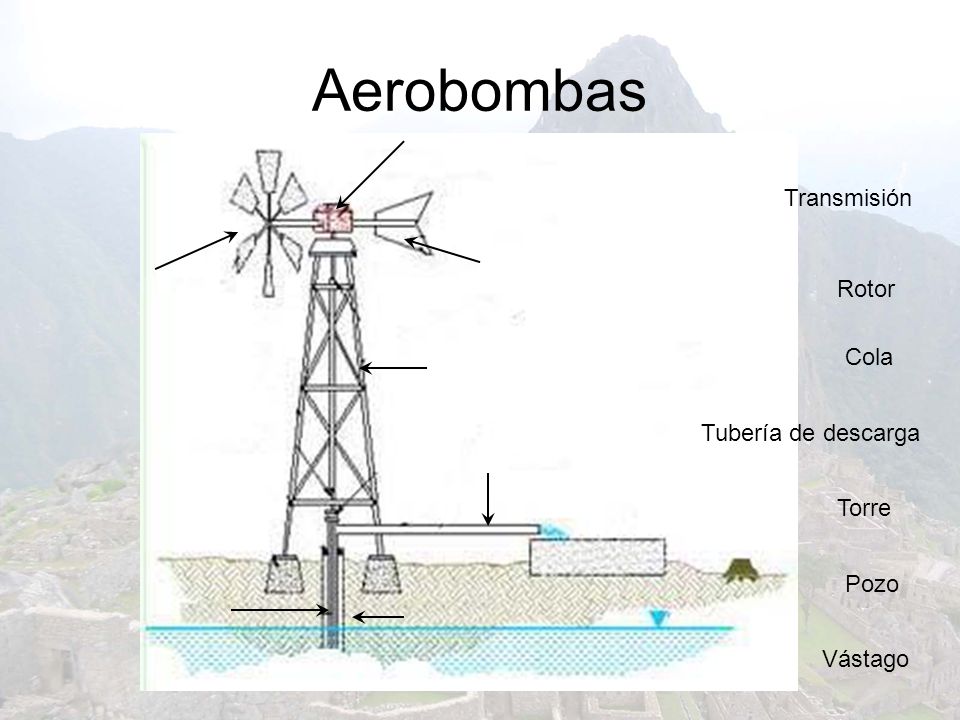 Aerobombas

Transmisión

Rotor

Cola

Tubería de descarga

Torre

Pozo

Vástago